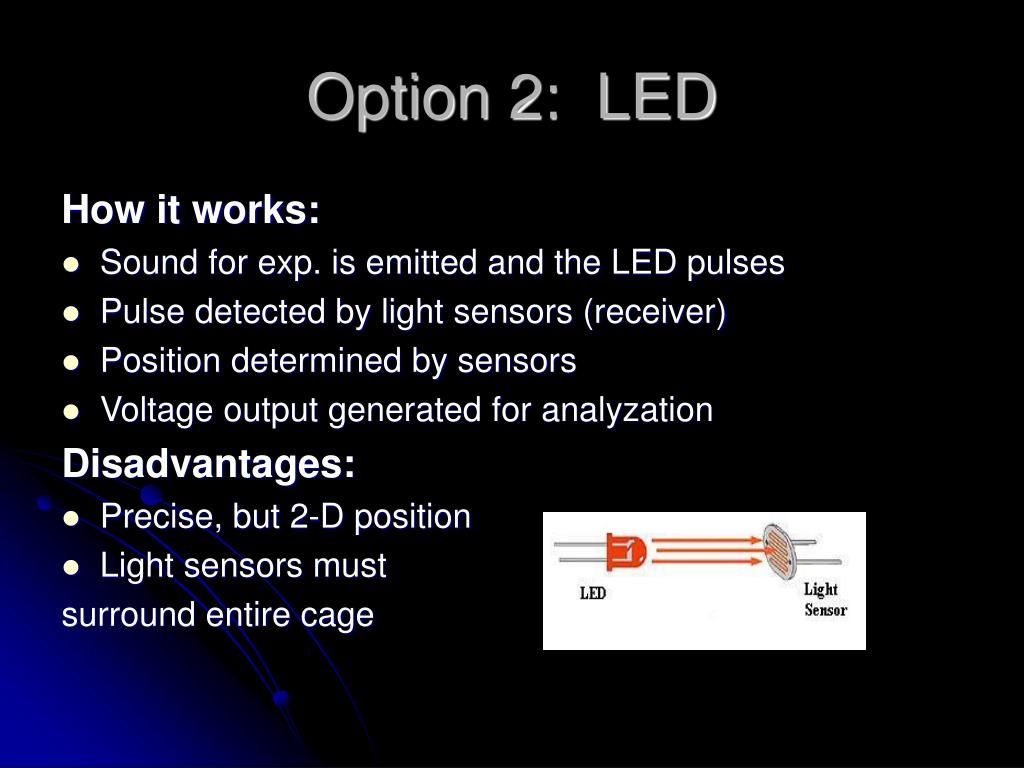 Option 2: LED

How it works:

- Sound for exp. is emitted and the LED pulses
- Pulse detected by light sensors (receiver)
- Position determined by sensors
- Voltage output generated for analyzation

Disadvantages:

- Precise, but 2-D position
- Light sensors must

surround entire cage

LED

Light Sensor